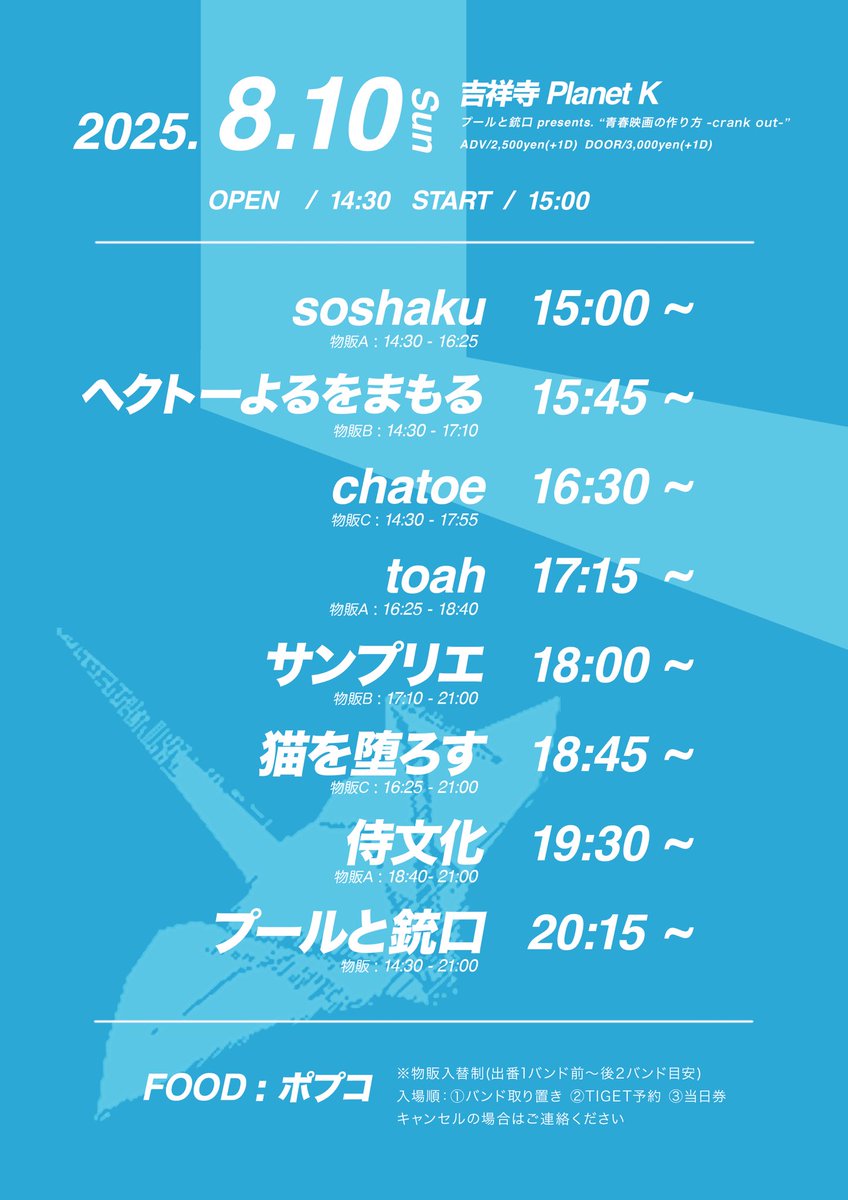 2025. 8.10 Sun

吉祥寺 Planet K
プールと銃口 presents. "青春映画の作り方 -crank out-"
ADV/2,500yen(+1D) DOOR/3,000yen(+1D)

OPEN / 14:30 START / 15:00

soshaku 15:00 ~
物販A : 14:30 - 16:25

ヘクトーよるをまもる 15:45 ~
物販B : 14:30 - 17:10

chatoe 16:30 ~
物販C : 14:30 - 17:55

toah 17:15 ~
物販A : 16:25 - 18:40

サンプリエ 18:00 ~
物販B : 17:10 - 21:00

猫を堕ろす 18:45 ~
物販C : 16:25 - 21:00

侍文化 19:30 ~
物販A : 18:40- 21:00

プールと銃口 20:15 ~
物販 : 14:30 - 21:00

FOOD : ポプコ

※物販入替制(出番1バンド前〜後2バンド目安)
入場順 : ①バンド取り置き ②TIGET予約 ③当日券
キャンセルの場合はご連絡ください